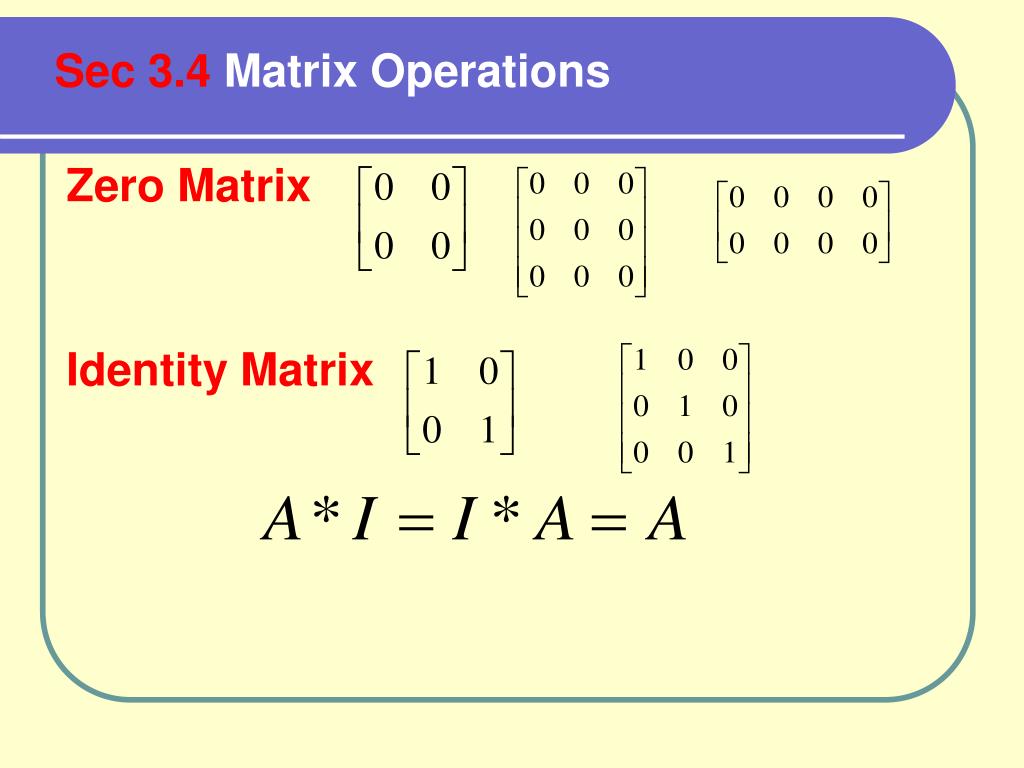 Sec 3.4 Matrix Operations

Zero Matrix $\begin{bmatrix} 0 & 0 \\ 0 & 0 \end{bmatrix}$ $\begin{bmatrix} 0 & 0 & 0 \\ 0 & 0 & 0 \\ 0 & 0 & 0 \end{bmatrix}$ $\begin{bmatrix} 0 & 0 & 0 & 0 \\ 0 & 0 & 0 & 0 \end{bmatrix}$

Identity Matrix $\begin{bmatrix} 1 & 0 \\ 0 & 1 \end{bmatrix}$ $\begin{bmatrix} 1 & 0 & 0 \\ 0 & 1 & 0 \\ 0 & 0 & 1 \end{bmatrix}$

$A * I = I * A = A$